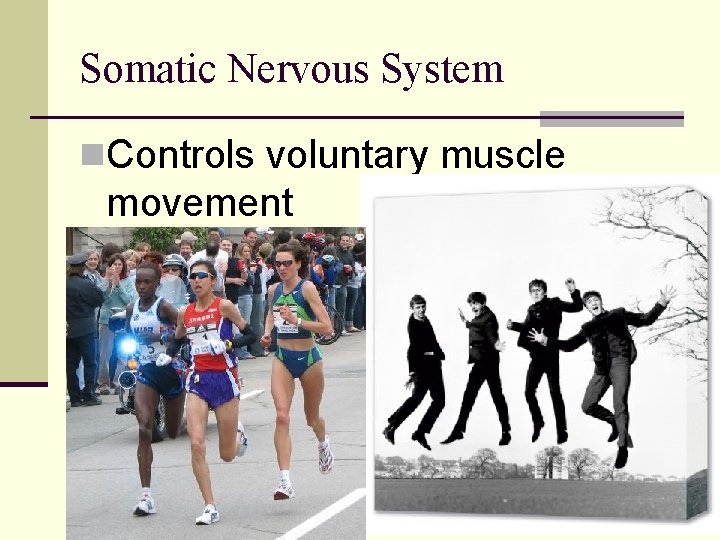 Somatic Nervous System

Controls voluntary muscle movement